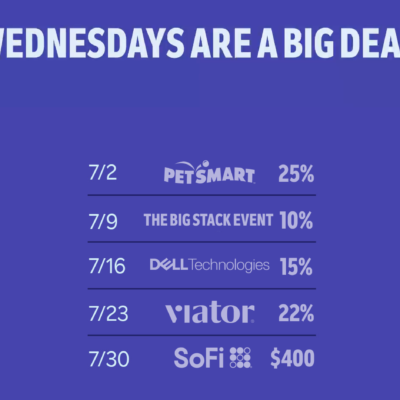 VEDNESDAYS ARE A BIG DEA

| 7/2 | PETSMART | 25% |
|---|---|---|
| 7/9 | THE BIG STACK EVENT | 10% |
| 7/16 | DELL Technologies | 15% |
| 7/23 | viator | 22% |
| 7/30 | SoFi | $400 |